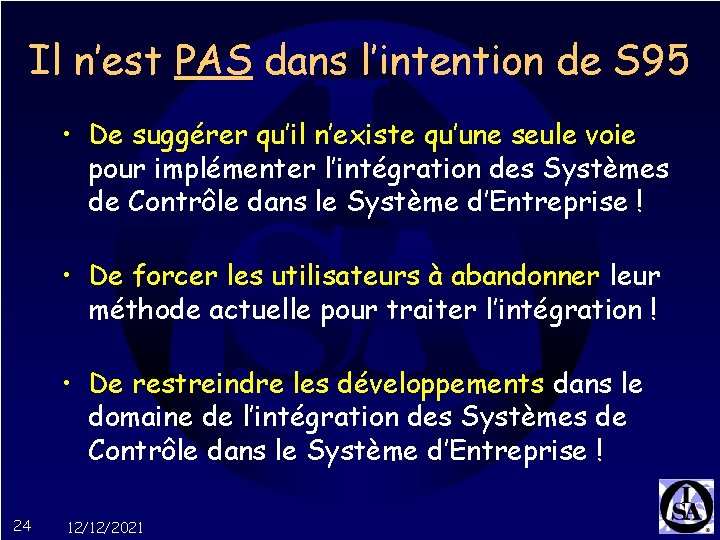 Il n'est PAS dans l'intention de S95

• De suggérer qu'il n'existe qu'une seule voie pour implémenter l'intégration des Systèmes de Contrôle dans le Système d'Entreprise !

• De forcer les utilisateurs à abandonner leur méthode actuelle pour traiter l'intégration !

• De restreindre les développements dans le domaine de l'intégration des Systèmes de Contrôle dans le Système d'Entreprise !

24 12/12/2021

ISA